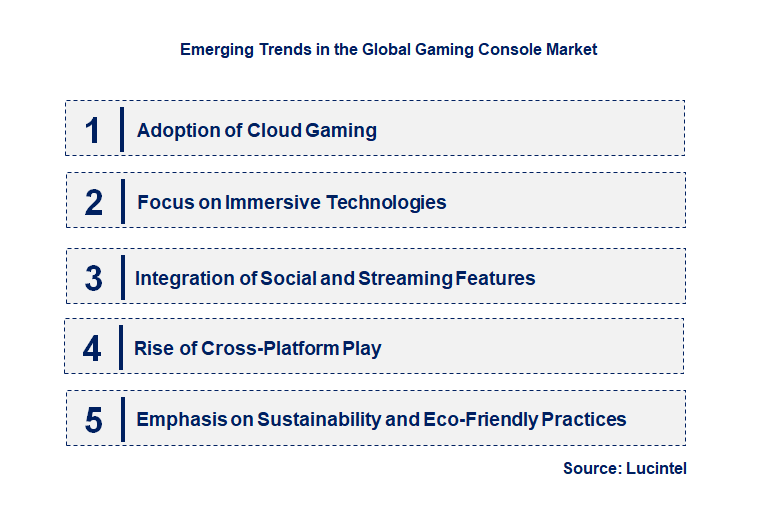 Emerging Trends in the Global Gaming Console Market

1 Adoption of Cloud Gaming

2 Focus on Immersive Technologies

3 Integration of Social and Streaming Features

4 Rise of Cross-Platform Play

5 Emphasis on Sustainability and Eco-Friendly Practices

Source: Lucintel